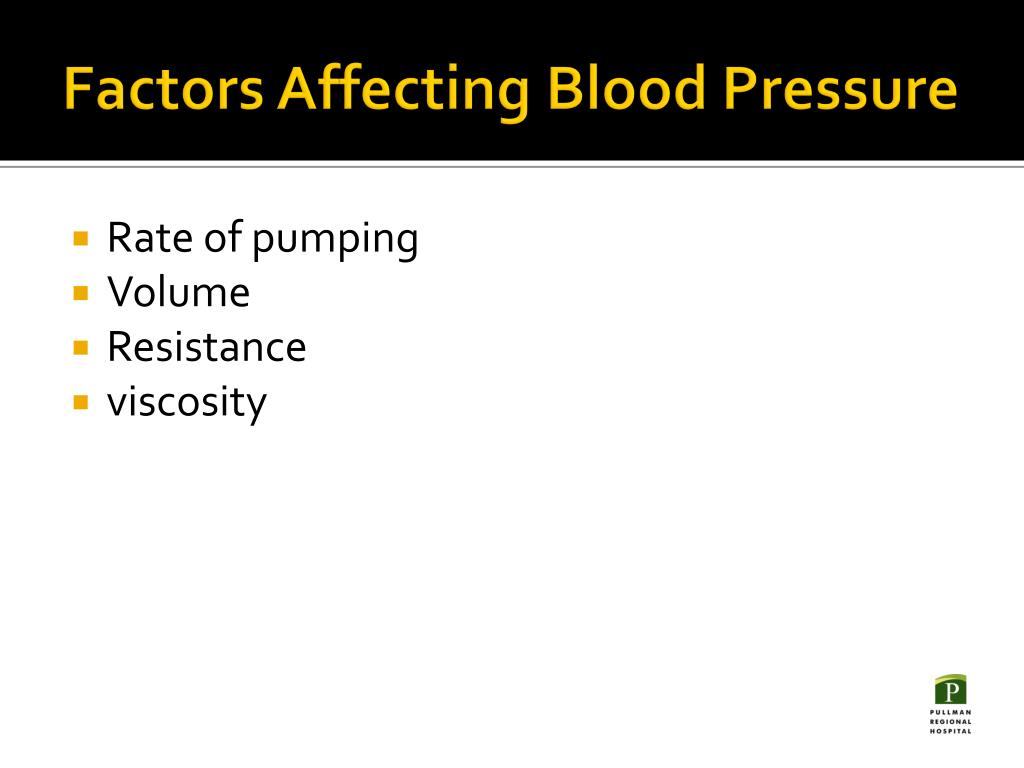 Factors Affecting Blood Pressure

- Rate of pumping
- Volume
- Resistance
- viscosity

P
PULLMAN
REGIONAL
HOSPITAL